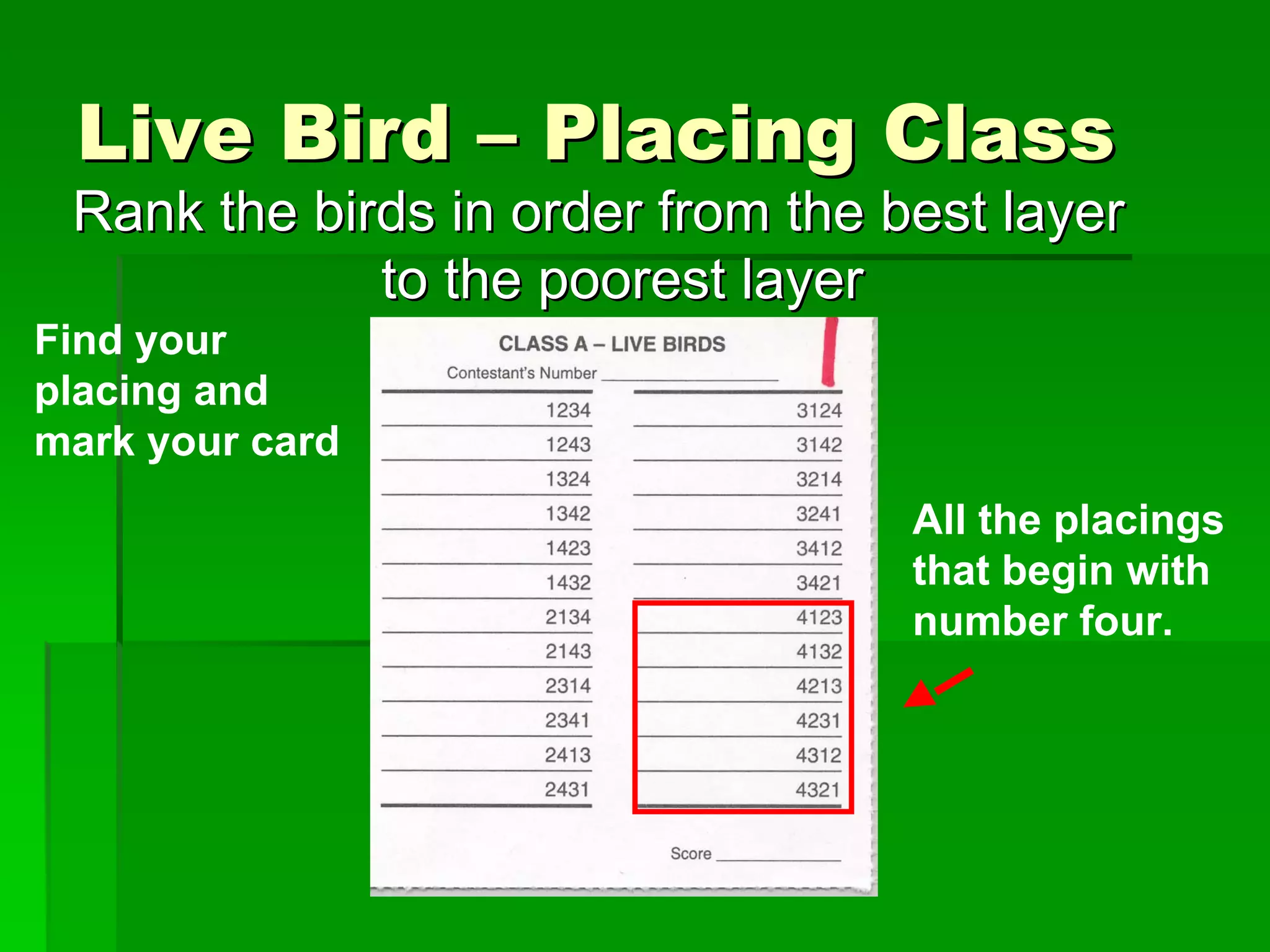 Live Bird – Placing Class

Rank the birds in order from the best layer to the poorest layer

Find your placing and mark your card

CLASS A – LIVE BIRDS

Contestant's Number ____________

1234
1243
1324
1342
1423
1432
2134
2143
2314
2341
2413
2431

3124
3142
3214
3241
3412
3421
4123
4132
4213
4231
4312
4321

Score ____________

All the placings that begin with number four.